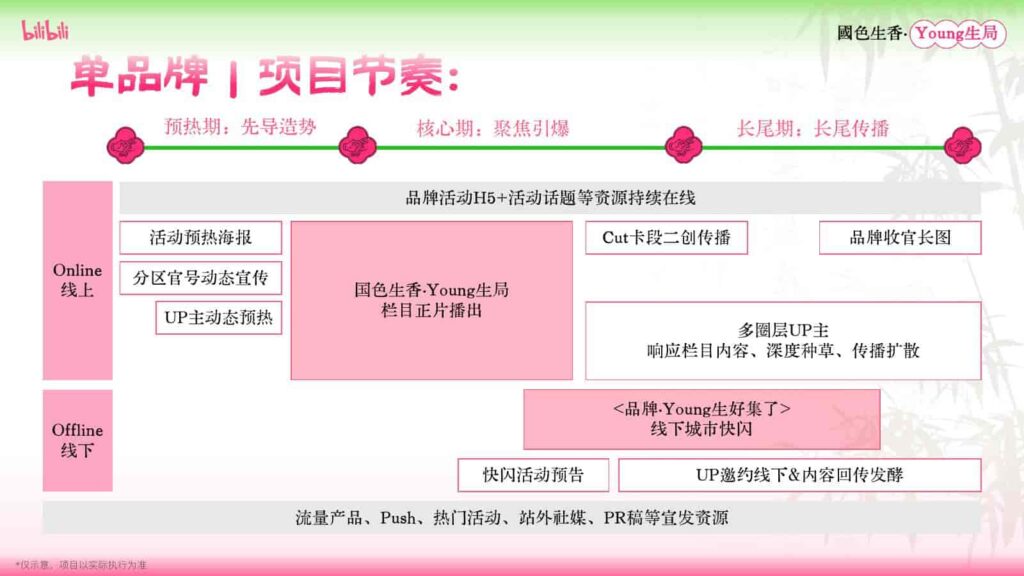 bilibili

國色生香·Young生局

单品牌 | 项目节奏:

预热期：先导造势
核心期：聚焦引爆
长尾期：长尾传播

Online
线上

品牌活动H5+活动话题等资源持续在线

活动预热海报

分区官号动态宣传

UP主动态预热

国色生香·Young生局
栏目正片播出

Cut卡段二创传播

品牌收官长图

多圈层UP主
响应栏目内容、深度种草、传播扩散

Offline
线下

<品牌·Young生好集了>
线下城市快闪

快闪活动预告

UP邀约线下&内容回传发酵

流量产品、Push、热门活动、站外社媒、PR稿等宣发资源

*仅示意，项目以实际执行为准